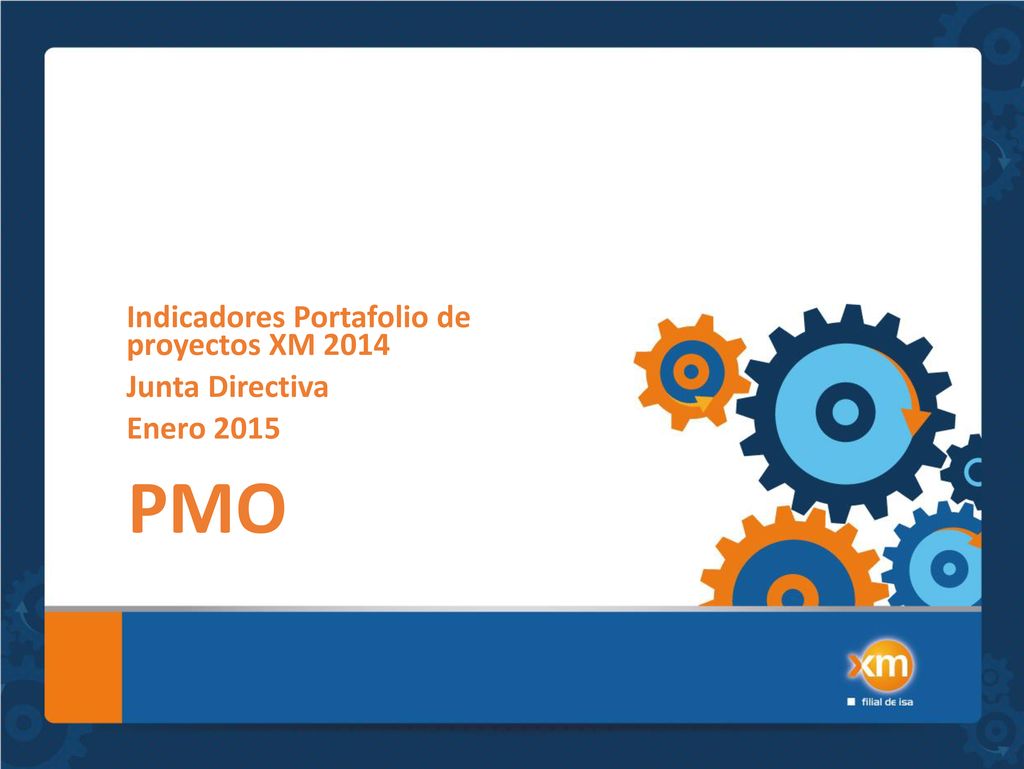 Indicadores Portafolio de proyectos XM 2014
Junta Directiva
Enero 2015

PMO

xm
filial de isa